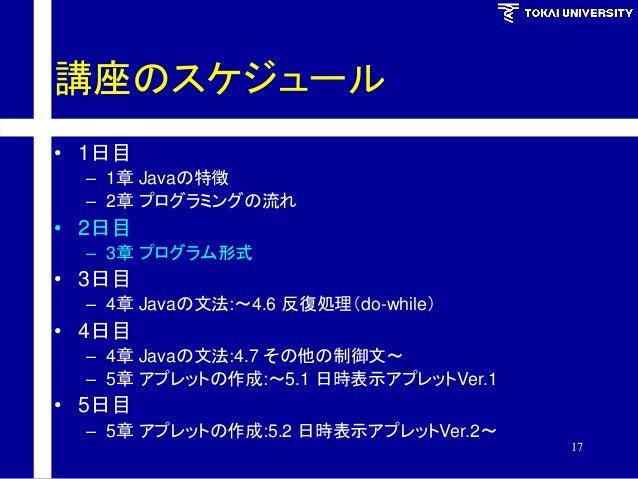 TOKAI UNIVERSITY

講座のスケジュール

• 1日目
  – 1章 Javaの特徴
  – 2章 プログラミングの流れ
• 2日目
  – 3章 プログラム形式
• 3日目
  – 4章 Javaの文法:～4.6 反復処理(do-while)
• 4日目
  – 4章 Javaの文法:4.7 その他の制御文～
  – 5章 アプレットの作成:～5.1 日時表示アプレットVer.1
• 5日目
  – 5章 アプレットの作成:5.2 日時表示アプレットVer.2～

17